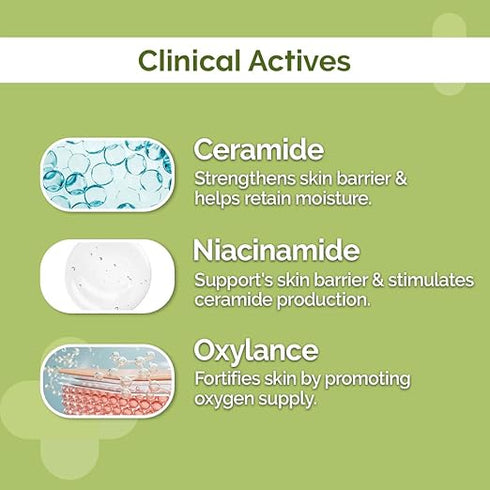 Clinical Actives

Ceramide
Strengthens skin barrier & helps retain moisture.

Niacinamide
Support's skin barrier & stimulates ceramide production.

Oxylance
Fortifies skin by promoting oxygen supply.